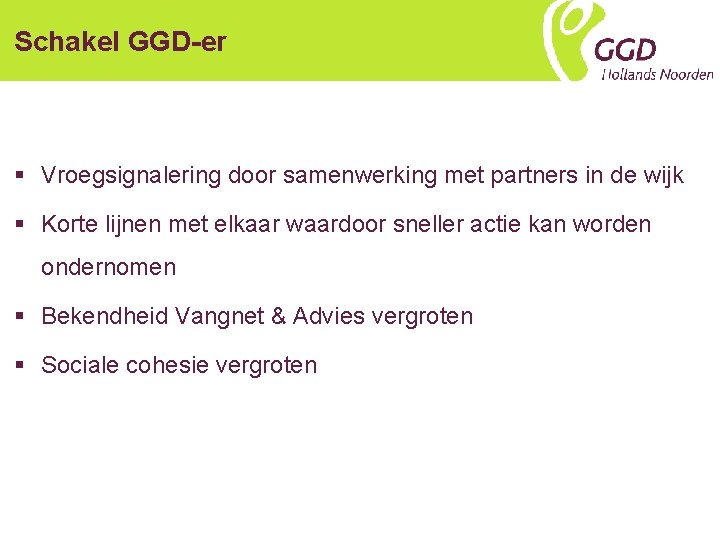 Schakel GGD-er

GGD
Hollands Noorden

▪ Vroegsignalering door samenwerking met partners in de wijk
▪ Korte lijnen met elkaar waardoor sneller actie kan worden ondernomen
▪ Bekendheid Vangnet & Advies vergroten
▪ Sociale cohesie vergroten